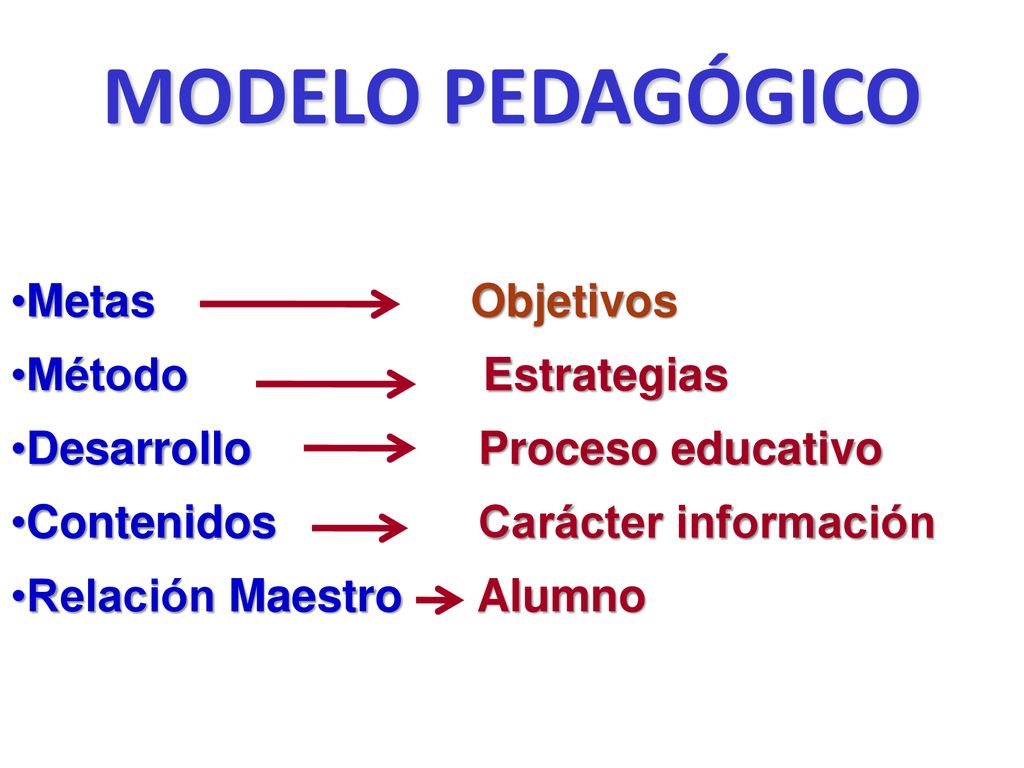 MODELO PEDAGÓGICO

•Metas → Objetivos
•Método → Estrategias
•Desarrollo → Proceso educativo
•Contenidos → Carácter información
•Relación Maestro → Alumno